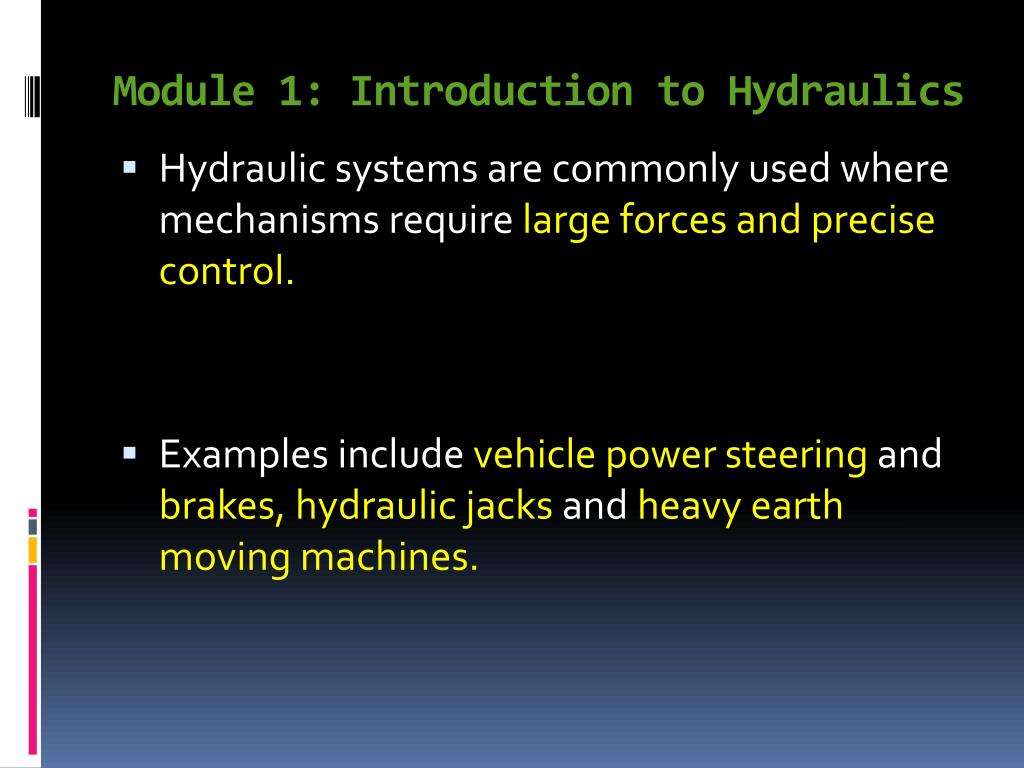 Module 1: Introduction to Hydraulics

▪ Hydraulic systems are commonly used where mechanisms require large forces and precise control.

▪ Examples include vehicle power steering and brakes, hydraulic jacks and heavy earth moving machines.